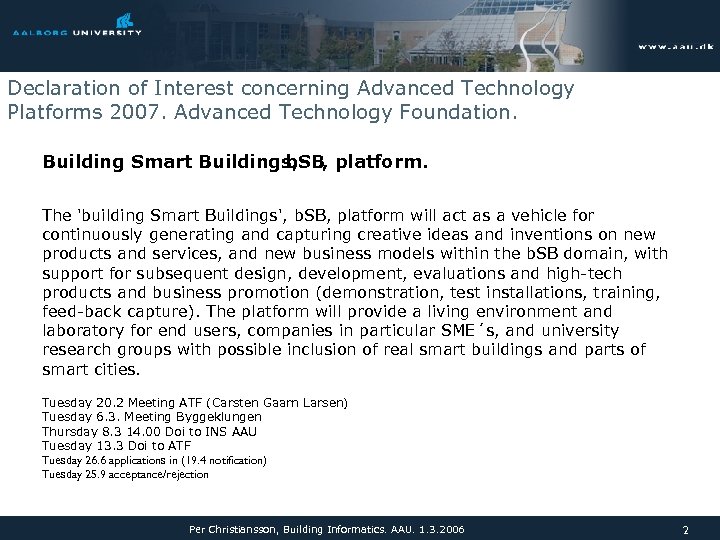 AALBORG UNIVERSITY

www.aau.dk

Declaration of Interest concerning Advanced Technology Platforms 2007. Advanced Technology Foundation.

Building Smart Buildings, bSB, platform.

The 'building Smart Buildings', bSB, platform will act as a vehicle for continuously generating and capturing creative ideas and inventions on new products and services, and new business models within the bSB domain, with support for subsequent design, development, evaluations and high-tech products and business promotion (demonstration, test installations, training, feed-back capture). The platform will provide a living environment and laboratory for end users, companies in particular SME´s, and university research groups with possible inclusion of real smart buildings and parts of smart cities.

Tuesday 20.2 Meeting ATF (Carsten Gaarn Larsen)
Tuesday 6.3. Meeting Byggeklungen
Thursday 8.3 14.00 Doi to INS AAU
Tuesday 13.3 Doi to ATF
Tuesday 26.6 applications in (19.4 notification)
Tuesday 25.9 acceptance/rejection

Per Christiansson, Building Informatics. AAU. 1.3.2006

2